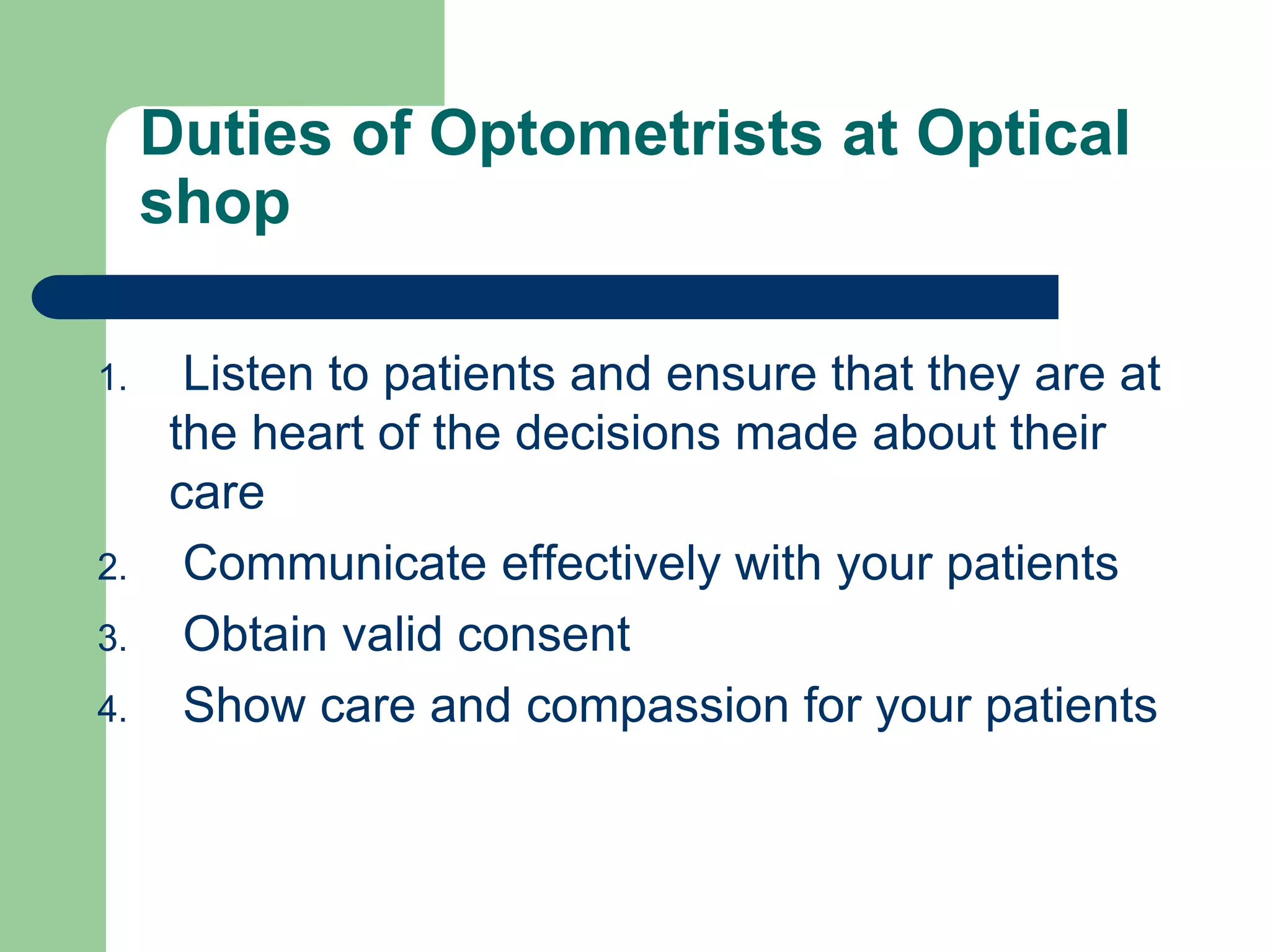 Duties of Optometrists at Optical shop

1. Listen to patients and ensure that they are at the heart of the decisions made about their care
2. Communicate effectively with your patients
3. Obtain valid consent
4. Show care and compassion for your patients